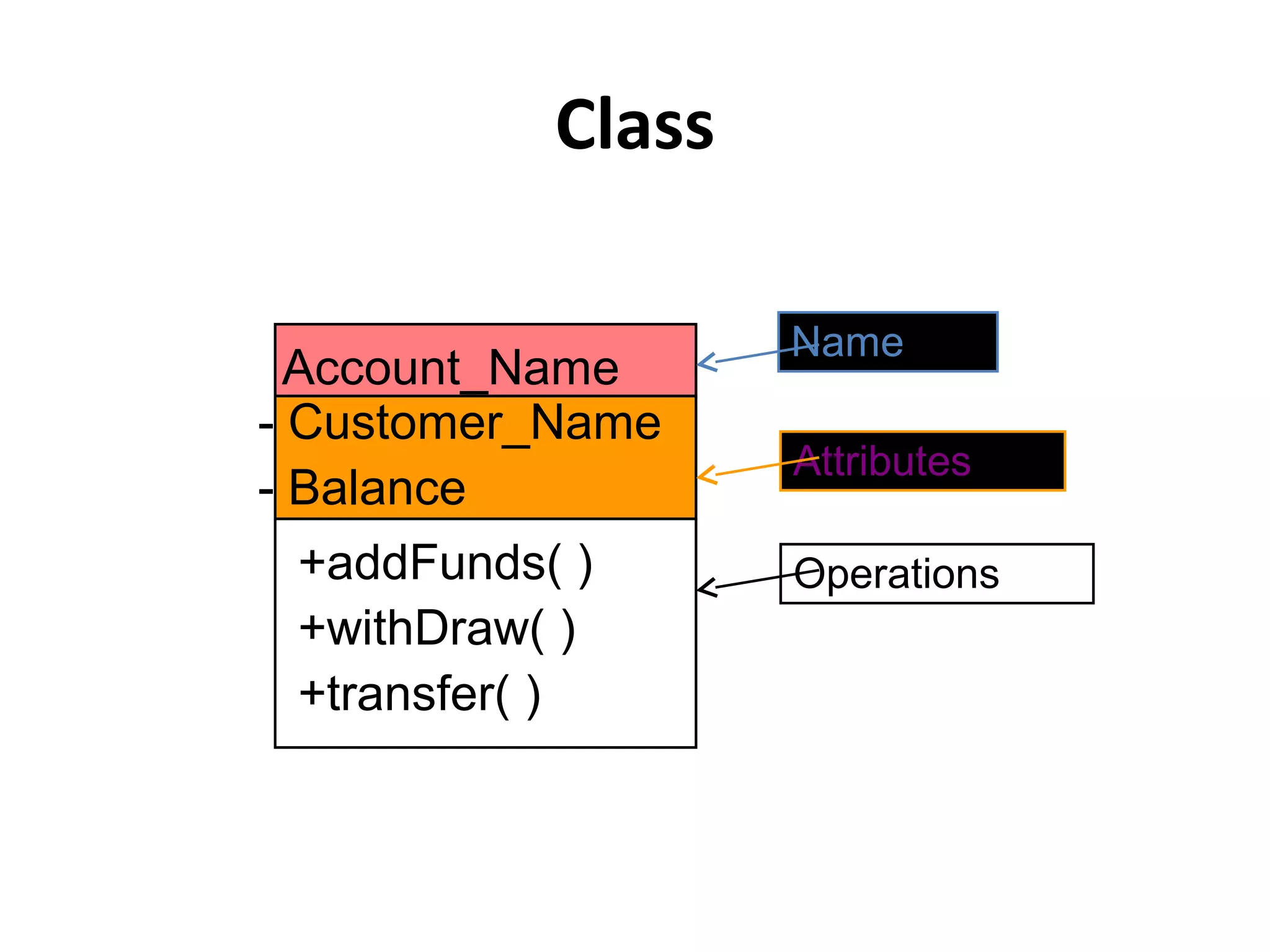 Class

Account_Name

- Customer_Name

- Balance

+addFunds( )

+withDraw( )

+transfer( )

Name

Attributes

Operations